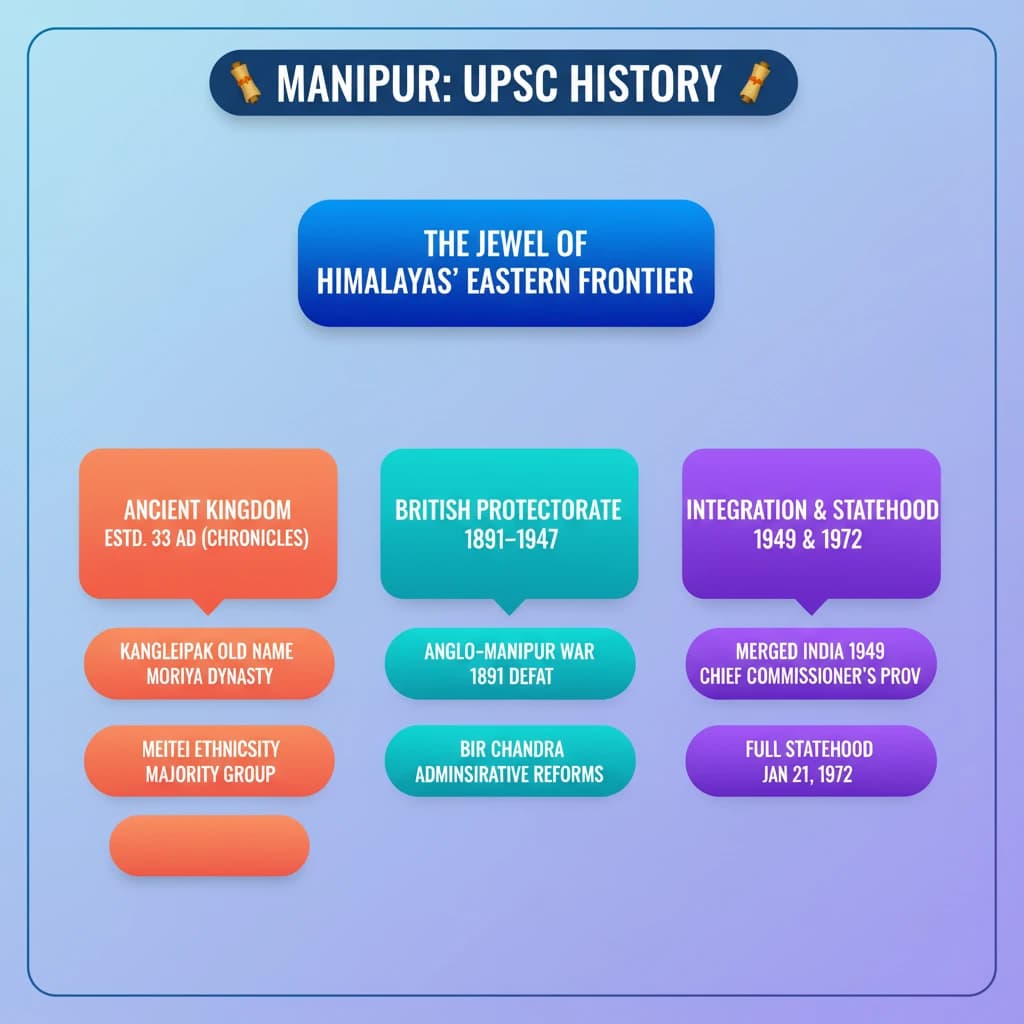 MANIPUR: UPSC HISTORY

THE JEWEL OF HIMALAYAS' EASTERN FRONTIER

ANCIENT KINGDOM
ESTD. 33 AD (CHRONICLES)

KANGLEIPAK OLD NAME
MORIYA DYNASTY

MEITEI ETHNICSITY
MAJORITY GROUP

BRITISH PROTECTORATE
1891–1947

ANGLO-MANIPUR WAR
1891 DEFAT

BIR CHANDRA
ADMINSIRATIVE REFORMS

INTEGRATION & STATEHOOD
1949 & 1972

MERGED INDIA 1949
CHIEF COMMISSIONER'S PROV

FULL STATEHOOD
JAN 21, 1972